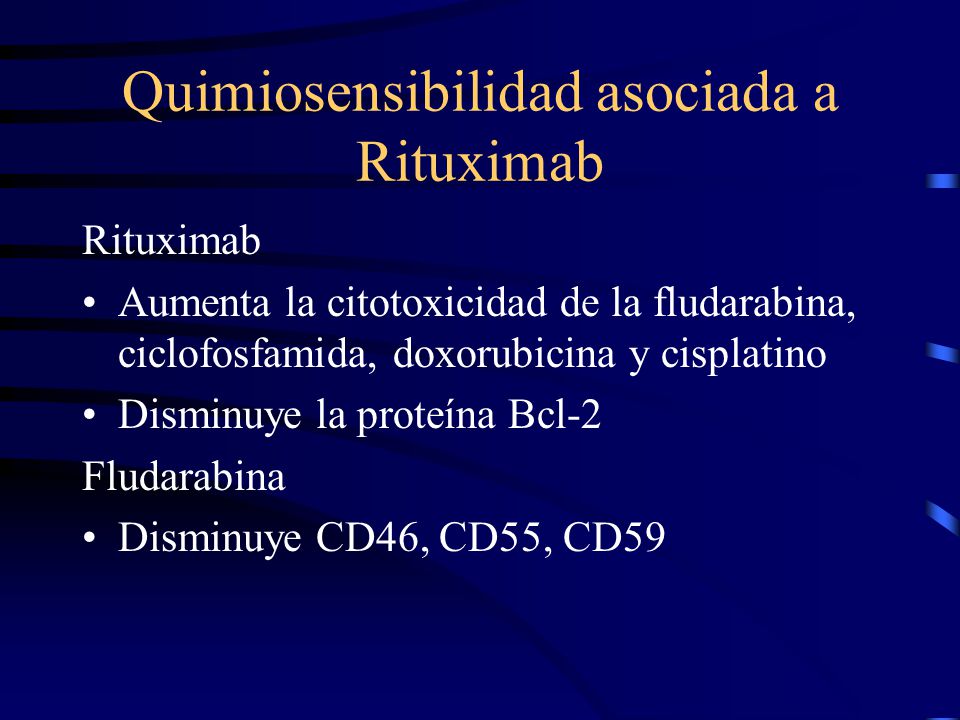 Quimiosensibilidad asociada a Rituximab

Rituximab

• Aumenta la citotoxicidad de la fludarabina, ciclofosfamida, doxorubicina y cisplatino

• Disminuye la proteína Bcl-2

Fludarabina

• Disminuye CD46, CD55, CD59